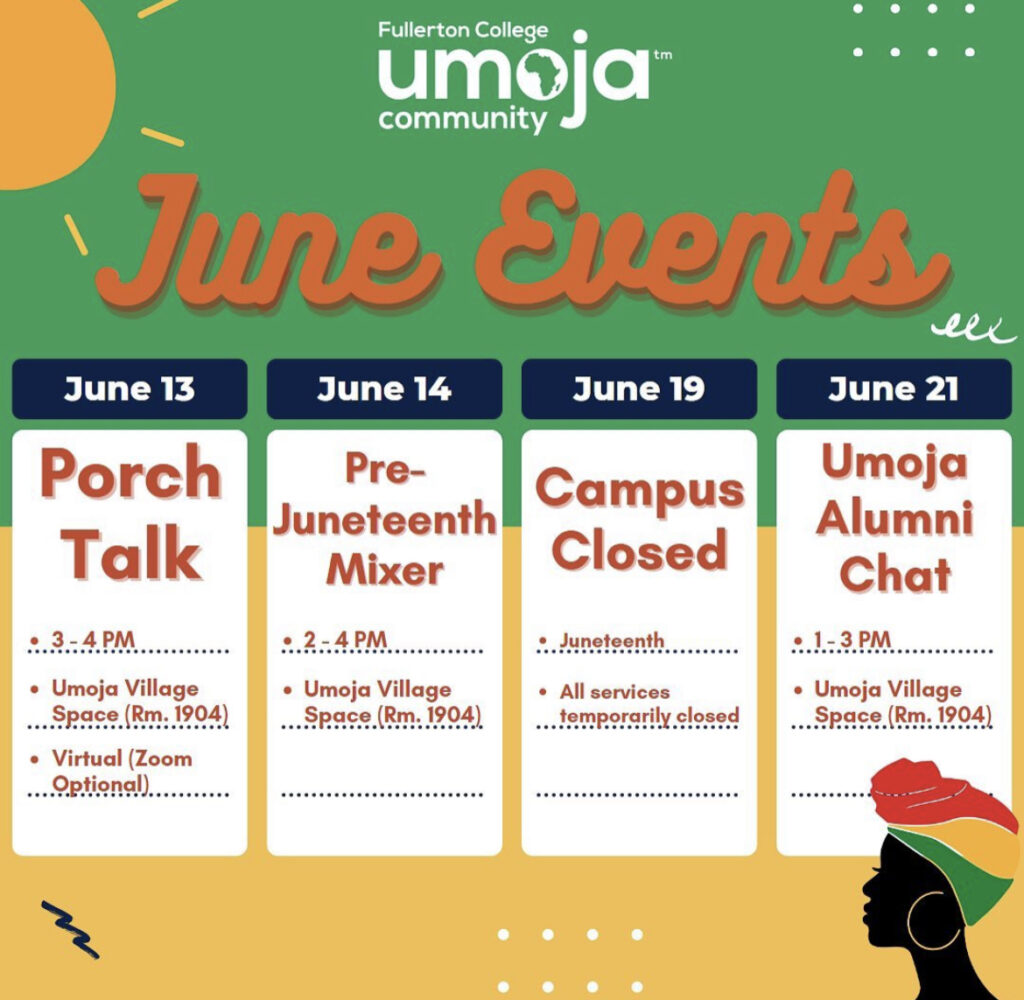 Fullerton College
umoja tm
community

June Events

June 13

Porch Talk

• 3 - 4 PM
• Umoja Village Space (Rm. 1904)
• Virtual (Zoom Optional)

June 14

Pre-Juneteenth Mixer

• 2 - 4 PM
• Umoja Village Space (Rm. 1904)

June 19

Campus Closed

• Juneteenth
• All services temporarily closed

June 21

Umoja Alumni Chat

• 1 - 3 PM
• Umoja Village Space (Rm. 1904)